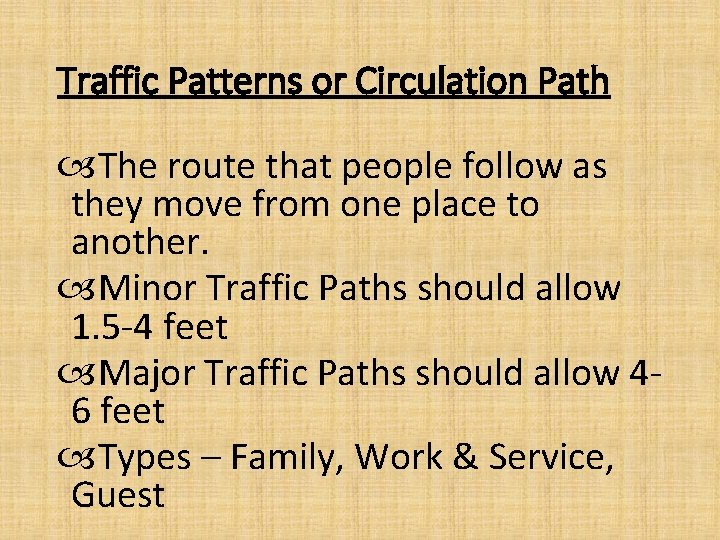 Traffic Patterns or Circulation Path

The route that people follow as they move from one place to another.

Minor Traffic Paths should allow 1.5-4 feet

Major Traffic Paths should allow 4-6 feet

Types – Family, Work & Service, Guest